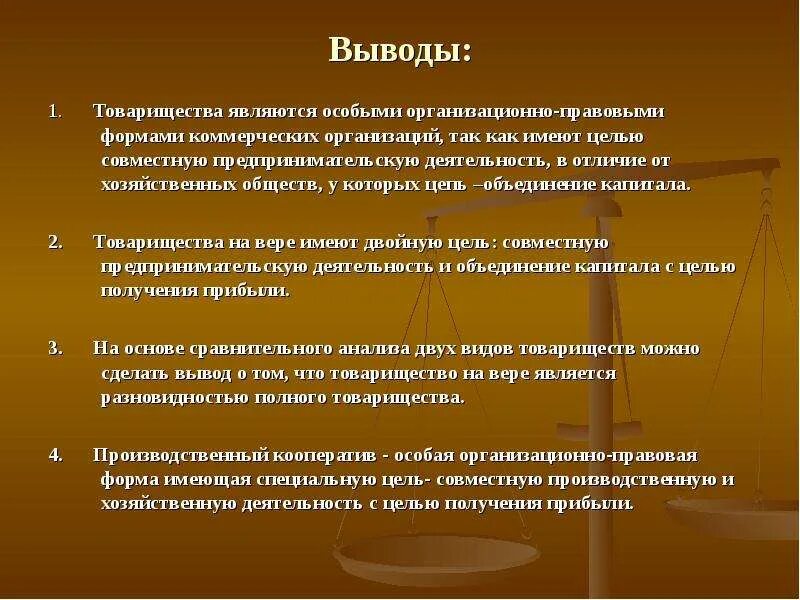 Выводы:

1. Товарищества являются особыми организационно-правовыми формами коммерческих организаций, так как имеют целью совместную предпринимательскую деятельность, в отличие от хозяйственных обществ, у которых цель –объединение капитала.

2. Товарищества на вере имеют двойную цель: совместную предпринимательскую деятельность и объединение капитала с целью получения прибыли.

3. На основе сравнительного анализа двух видов товариществ можно сделать вывод о том, что товарищество на вере является разновидностью полного товарищества.

4. Производственный кооператив - особая организационно-правовая форма имеющая специальную цель- совместную производственную и хозяйственную деятельность с целью получения прибыли.